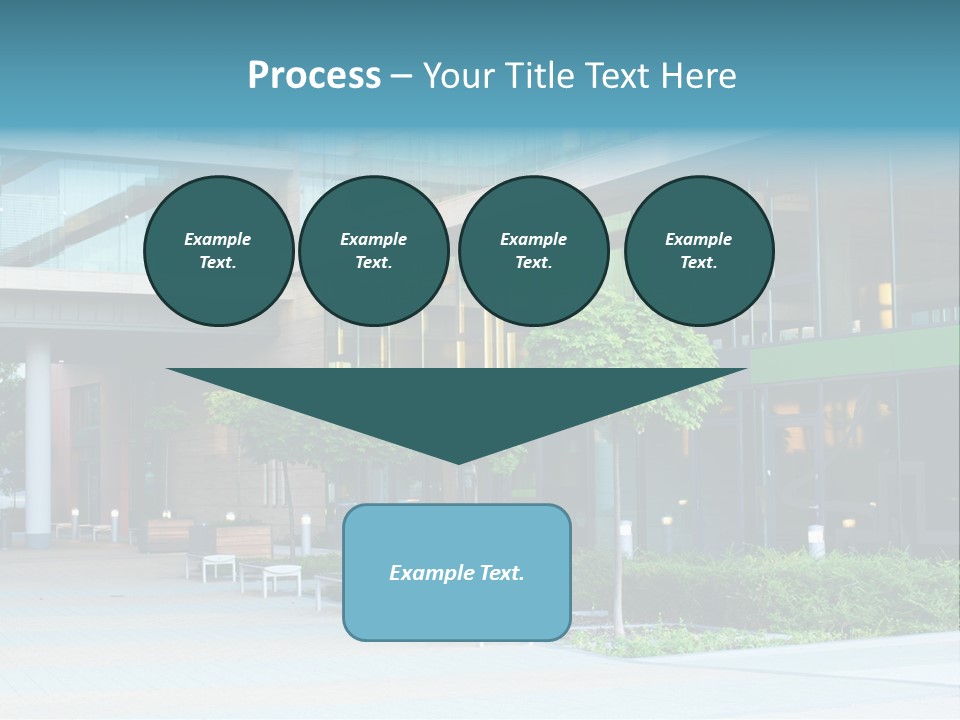 Process – Your Title Text Here

Example Text.

Example Text.

Example Text.

Example Text.

Example Text.